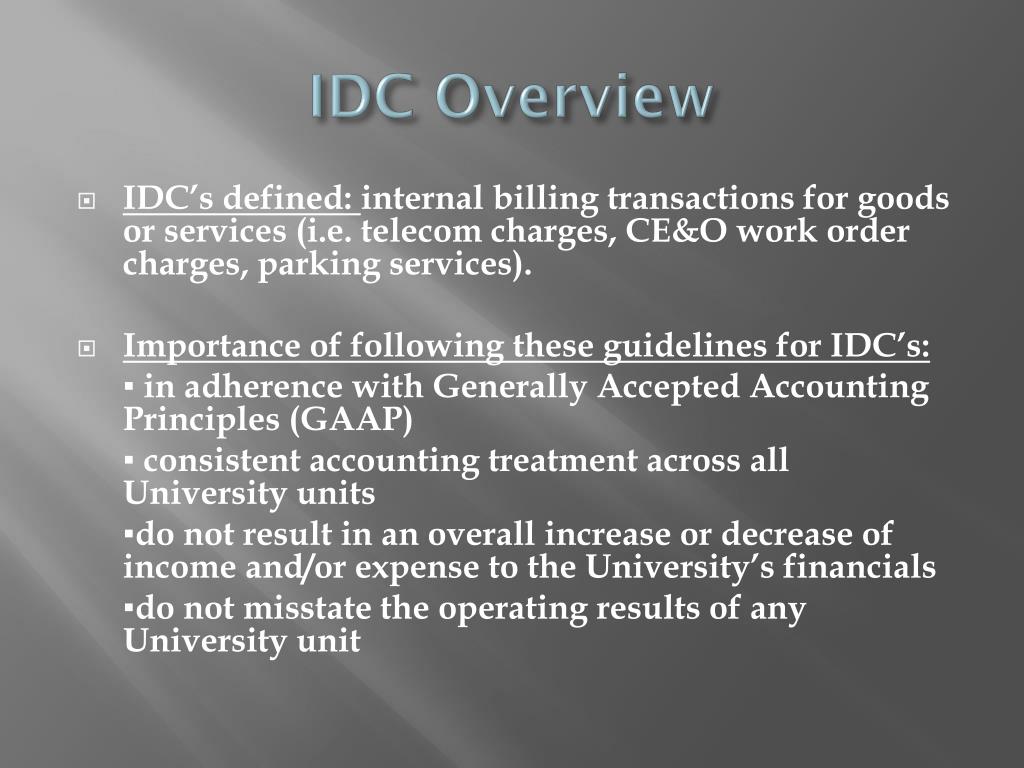 IDC Overview

IDC's defined: internal billing transactions for goods or services (i.e. telecom charges, CE&O work order charges, parking services).

Importance of following these guidelines for IDC's:
▪ in adherence with Generally Accepted Accounting Principles (GAAP)
▪ consistent accounting treatment across all University units
▪do not result in an overall increase or decrease of income and/or expense to the University's financials
▪do not misstate the operating results of any University unit